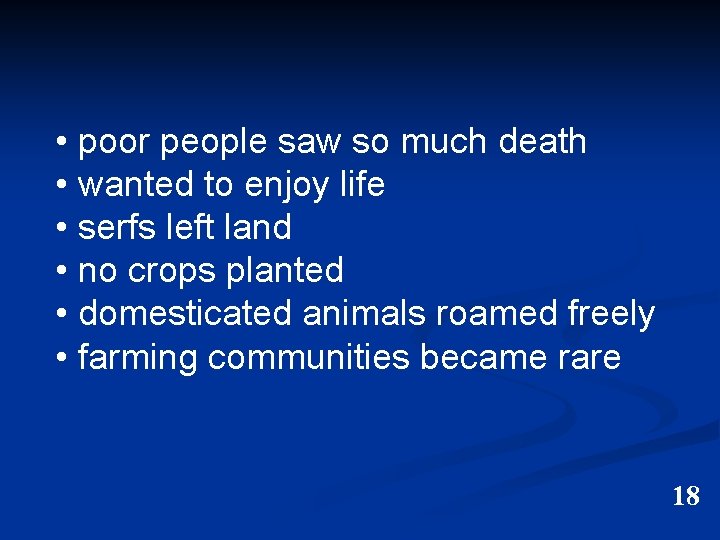 • poor people saw so much death
• wanted to enjoy life
• serfs left land
• no crops planted
• domesticated animals roamed freely
• farming communities became rare

18